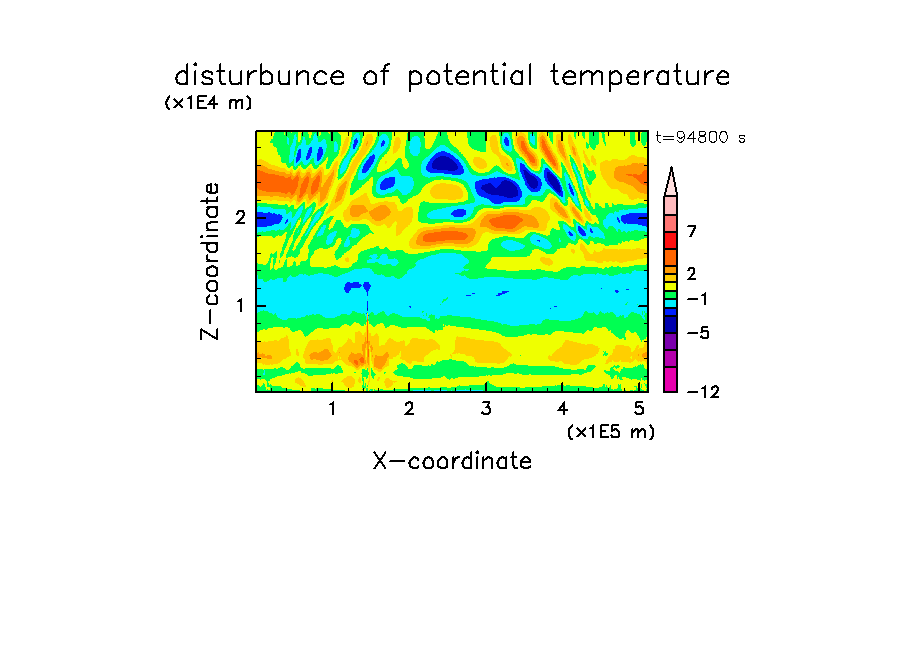 disturbunce of potential temperature

(x1E4 m)

t=94800 s

Z-coordinate

2

1

1 2 3 4 5

(x1E5 m)

X-coordinate

7

2

−1

−5

−12